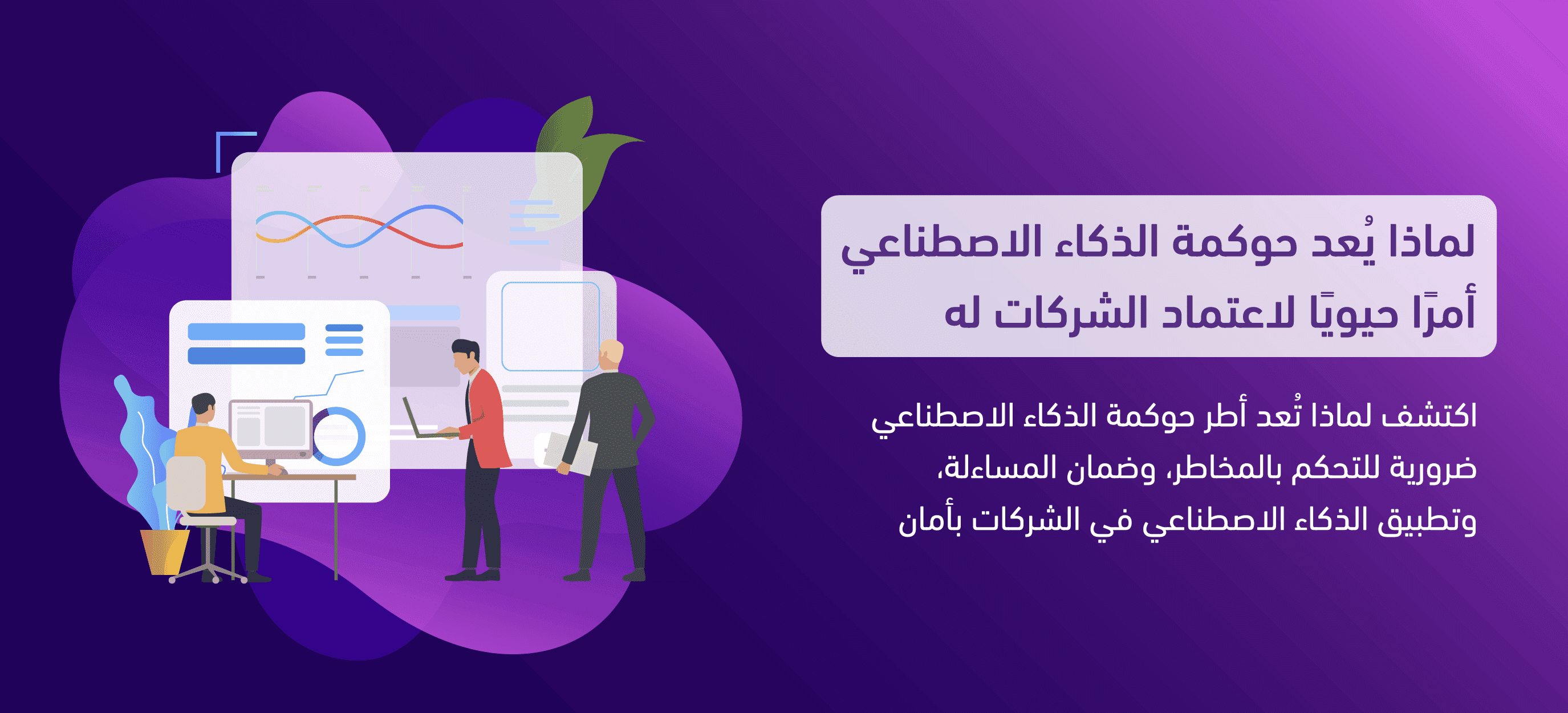 لماذا يُعد حوكمة الذكاء الاصطناعي أمرًا حيويًا لاعتماد الشركات له

اكتشف لماذا تُعد أطر حوكمة الذكاء الاصطناعي ضرورية للتحكم بالمخاطر، وضمان المساءلة، وتطبيق الذكاء الاصطناعي في الشركات بأمان